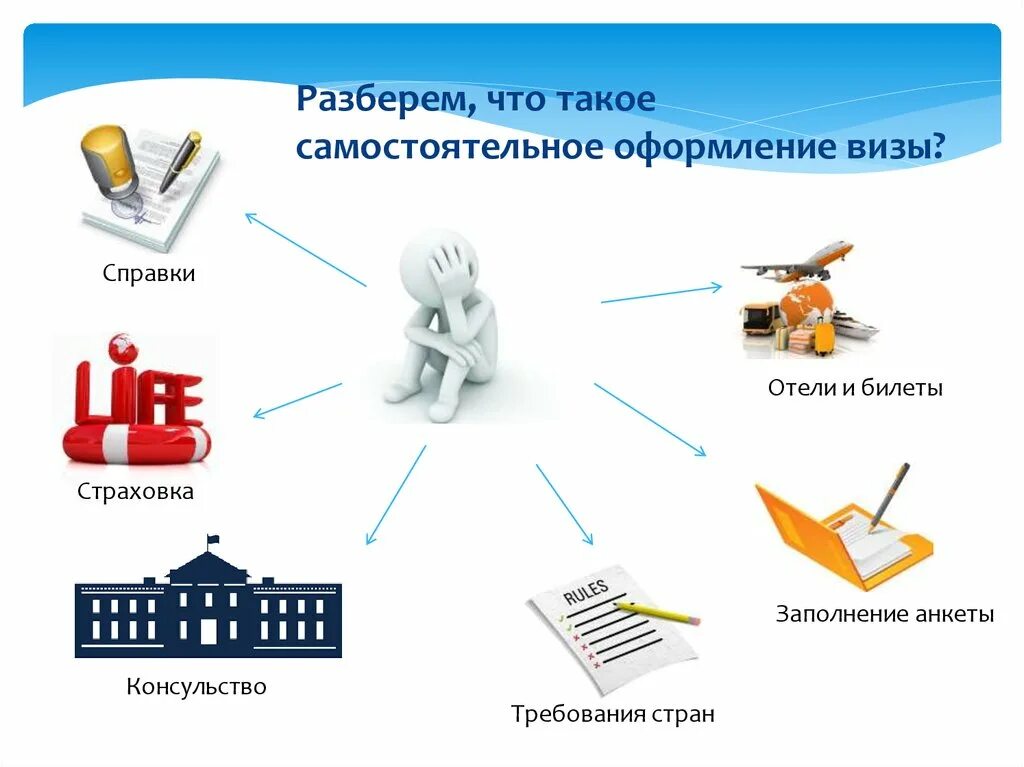 Разберем, что такое самостоятельное оформление визы?

Справки

LIFE

Страховка

Консульство

RULES

Требования стран

Отели и билеты

Заполнение анкеты